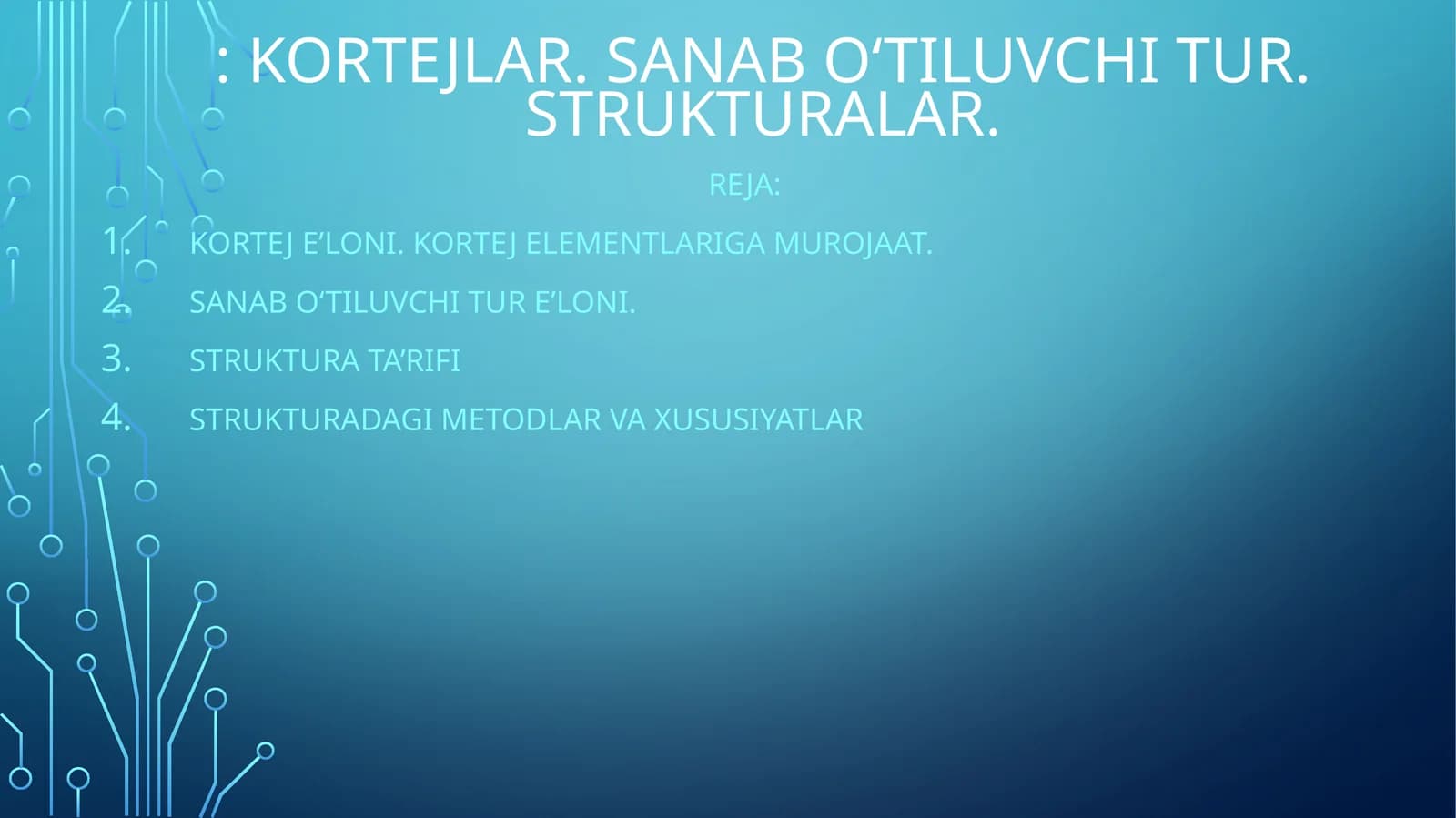 : KORTEJLAR. SANAB O‘TILUVCHI TUR. STRUKTURALAR.

REJA:

1. KORTEJ E’LONI. KORTEJ ELEMENTLARIGA MUROJAAT.
2. SANAB O‘TILUVCHI TUR E’LONI.
3. STRUKTURA TA’RIFI
4. STRUKTURADAGI METODLAR VA XUSUSIYATLAR